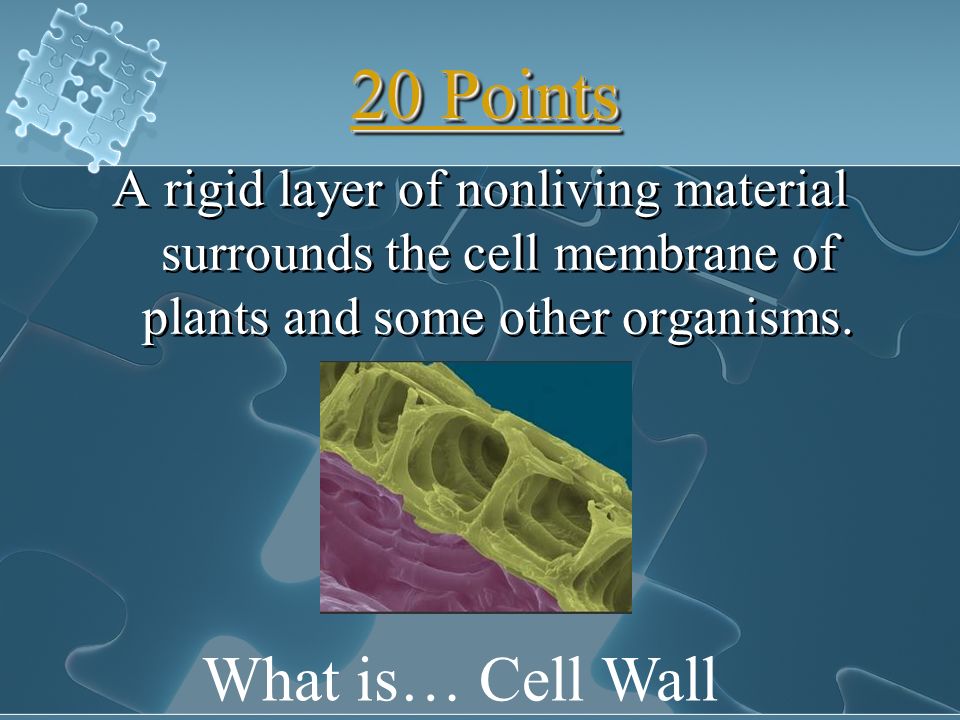 20 Points

A rigid layer of nonliving material surrounds the cell membrane of plants and some other organisms.

What is… Cell Wall